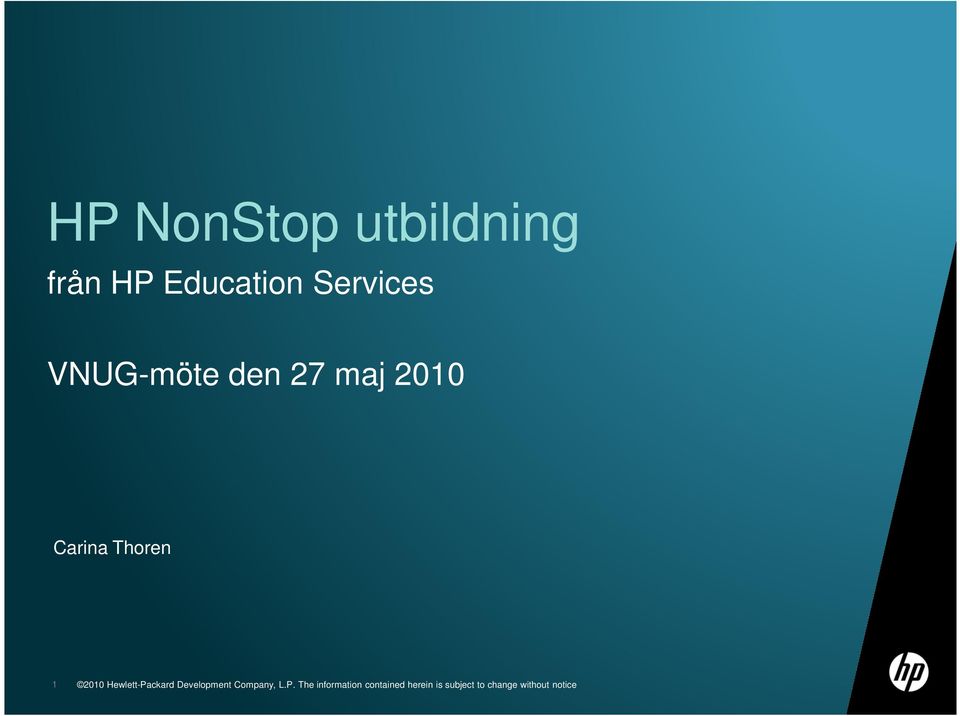 HP NonStop utbildning

från HP Education Services

VNUG-möte den 27 maj 2010

Carina Thoren

1 ©2010 Hewlett-Packard Development Company, L.P. The information contained herein is subject to change without notice

hp